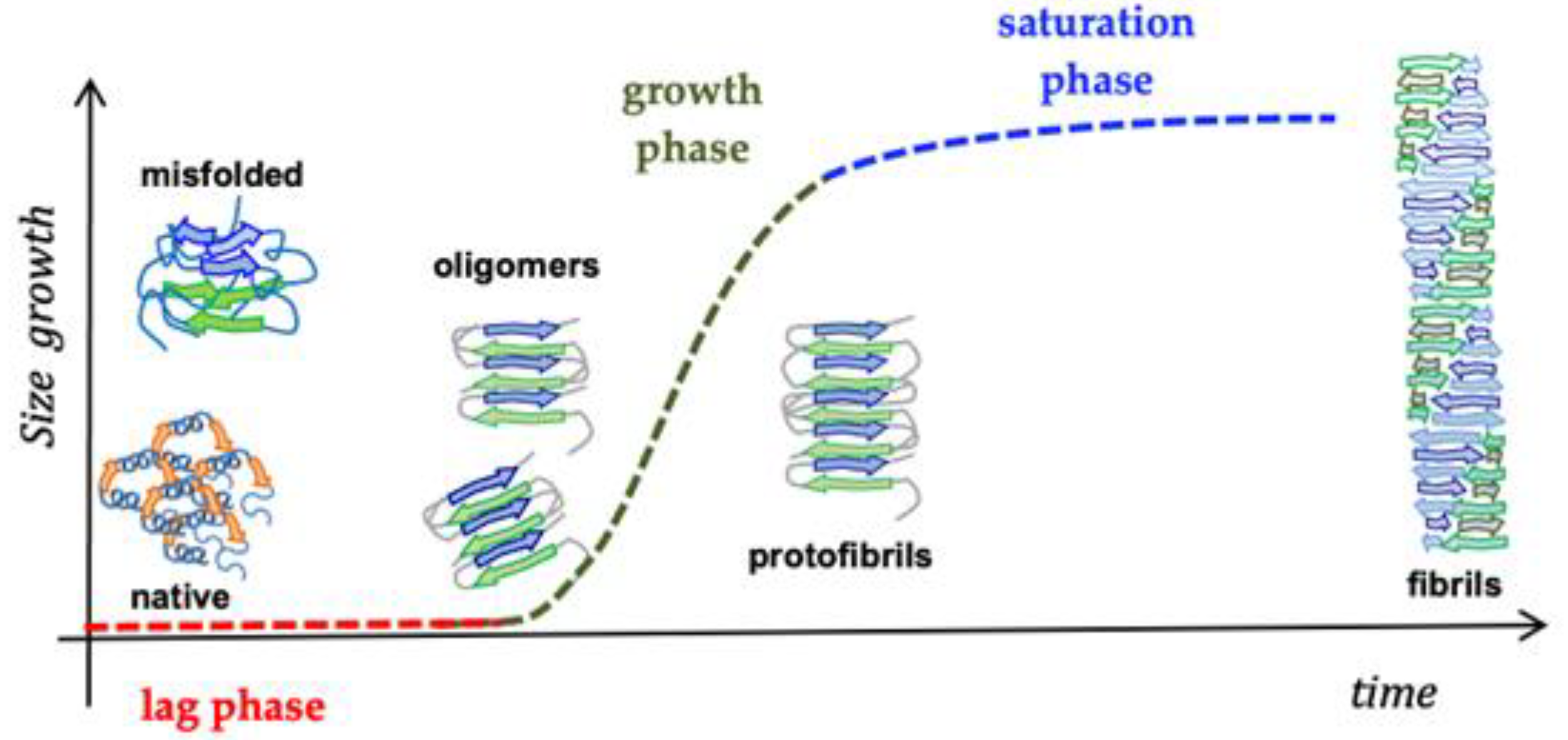 saturation phase

growth phase

Size growth

misfolded

oligomers

native

protofibrils

fibrils

lag phase

time